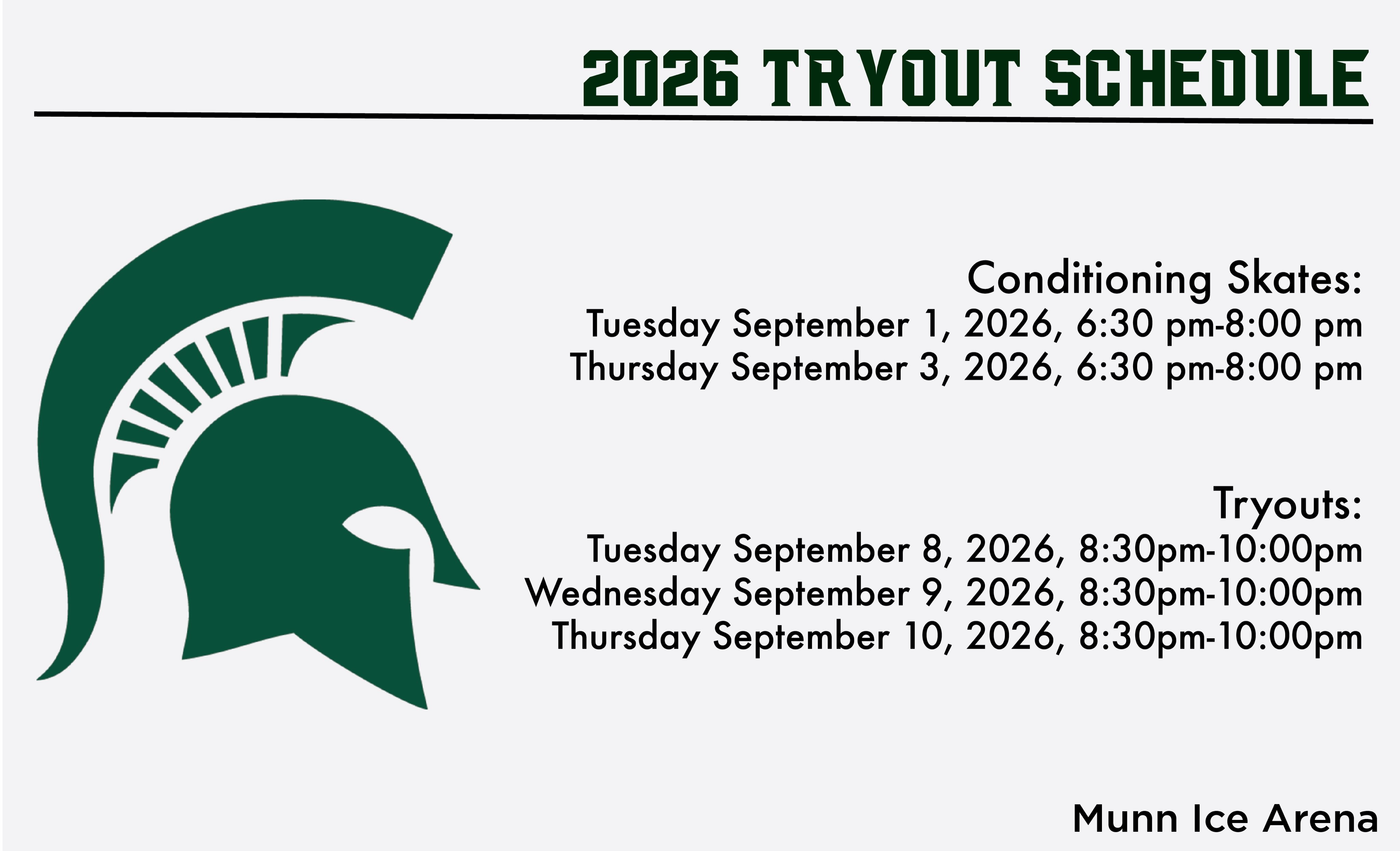 2026 TRYOUT SCHEDULE

Conditioning Skates:
Tuesday September 1, 2026, 6:30 pm-8:00 pm
Thursday September 3, 2026, 6:30 pm-8:00 pm

Tryouts:
Tuesday September 8, 2026, 8:30pm-10:00pm
Wednesday September 9, 2026, 8:30pm-10:00pm
Thursday September 10, 2026, 8:30pm-10:00pm

Munn Ice Arena